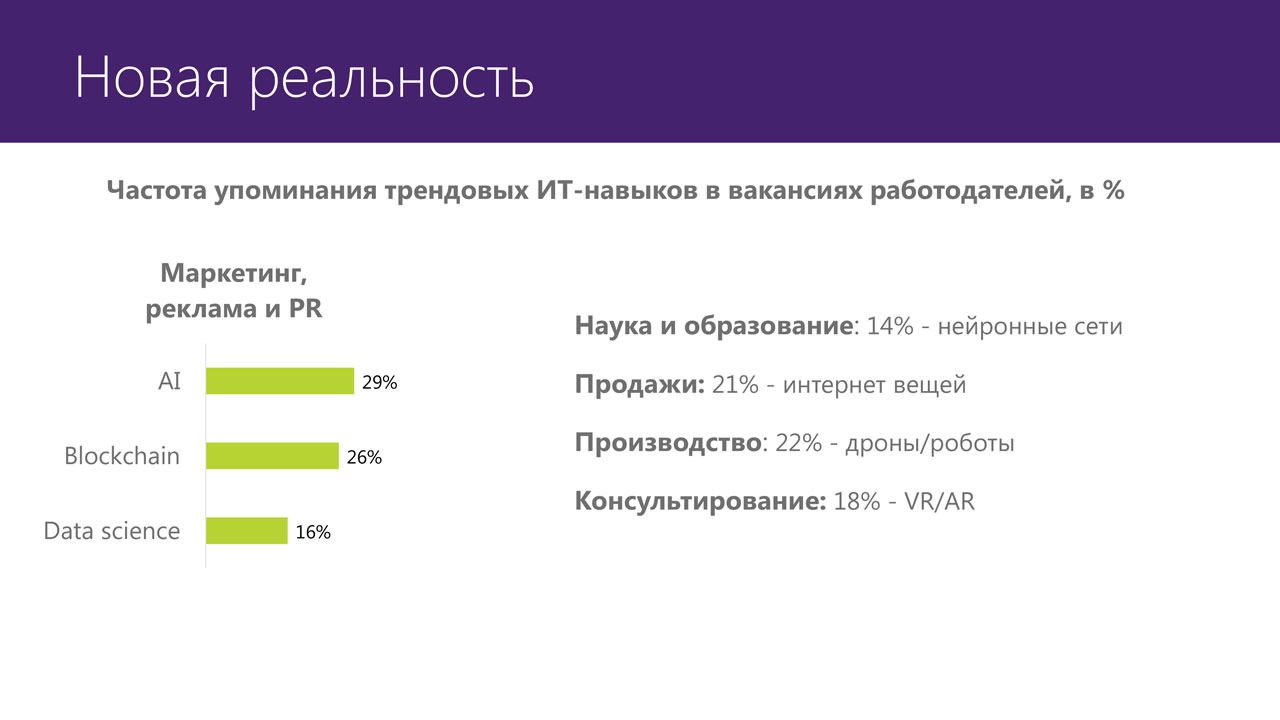 Новая реальность

Частота упоминания трендовых ИТ-навыков в вакансиях работодателей, в %

Маркетинг, реклама и PR

AI 29%

Blockchain 26%

Data science 16%

Наука и образование: 14% - нейронные сети

Продажи: 21% - интернет вещей

Производство: 22% - дроны/роботы

Консультирование: 18% - VR/AR